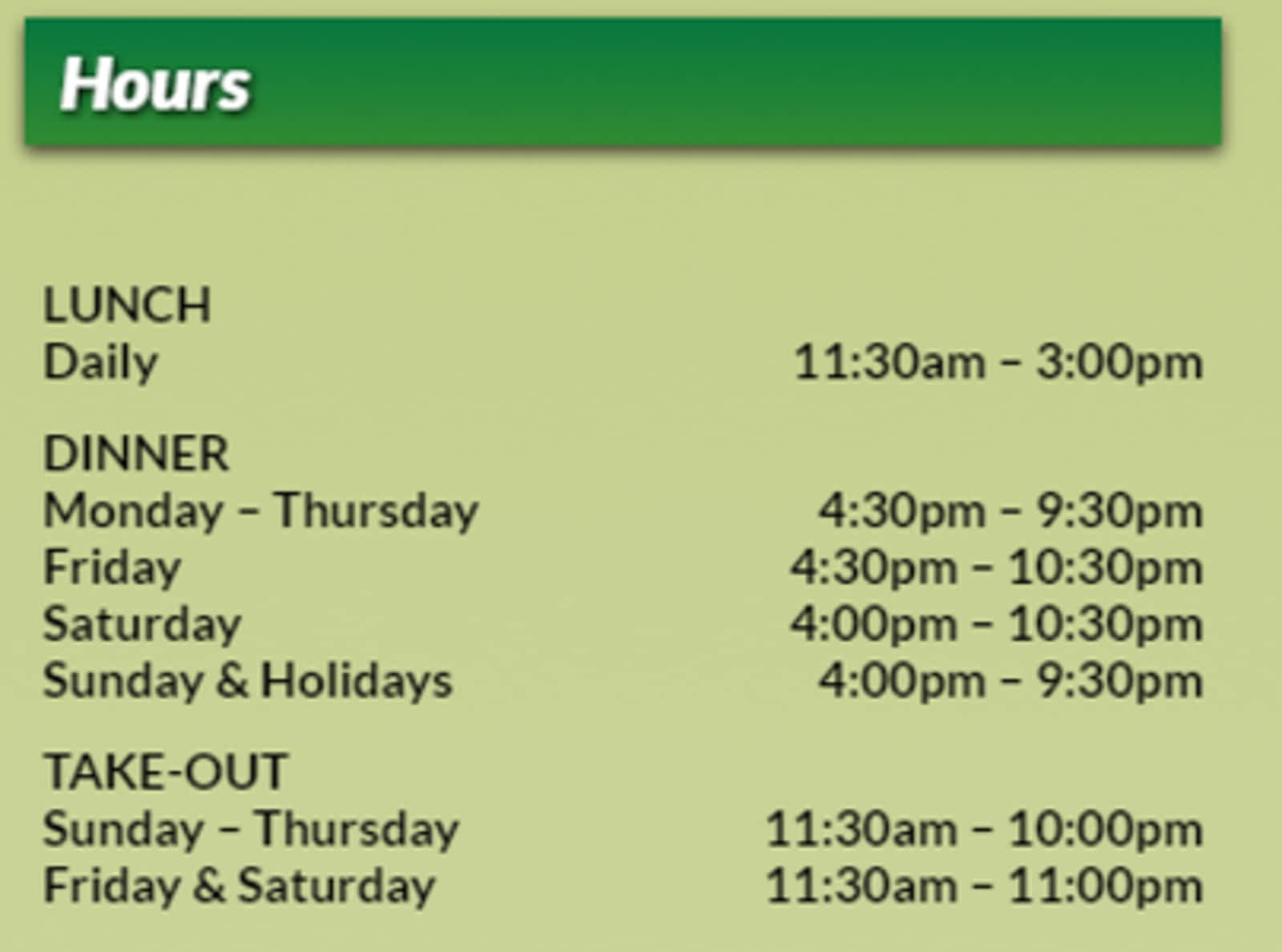 Hours

LUNCH
Daily 11:30am – 3:00pm

DINNER
Monday – Thursday 4:30pm – 9:30pm
Friday 4:30pm – 10:30pm
Saturday 4:00pm – 10:30pm
Sunday & Holidays 4:00pm – 9:30pm

TAKE-OUT
Sunday – Thursday 11:30am – 10:00pm
Friday & Saturday 11:30am – 11:00pm